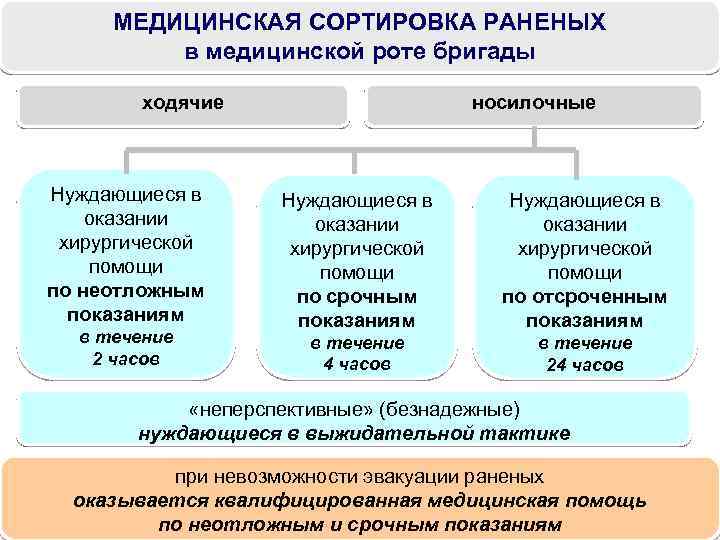 МЕДИЦИНСКАЯ СОРТИРОВКА РАНЕНЫХ
в медицинской роте бригады

ходячие

носилочные

Нуждающиеся в оказании хирургической помощи по неотложным показаниям в течение 2 часов

Нуждающиеся в оказании хирургической помощи по срочным показаниям в течение 4 часов

Нуждающиеся в оказании хирургической помощи по отсроченным показаниям в течение 24 часов

«неперспективные» (безнадежные)
нуждающиеся в выжидательной тактике

при невозможности эвакуации раненых
оказывается квалифицированная медицинская помощь по неотложным и срочным показаниям